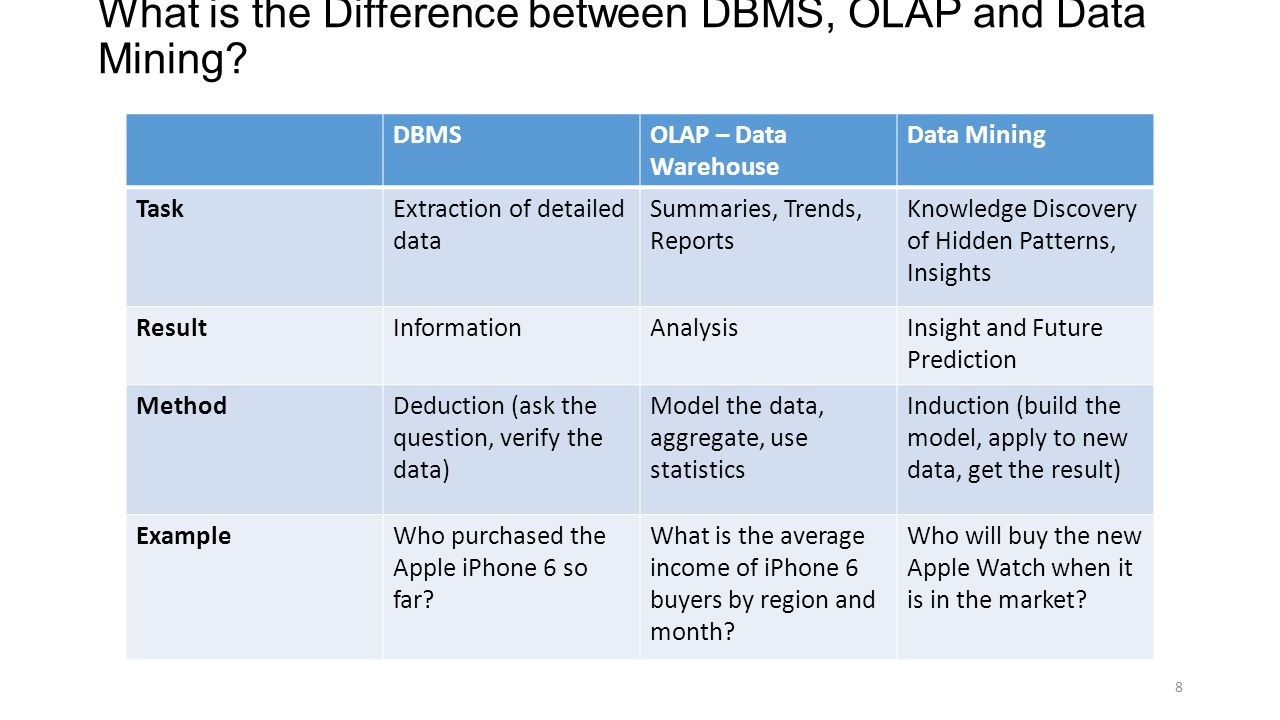 What is the Difference between DBMS, OLAP and Data Mining?

| | DBMS | OLAP – Data Warehouse | Data Mining |
|---|---|---|---|
| Task | Extraction of detailed data | Summaries, Trends, Reports | Knowledge Discovery of Hidden Patterns, Insights |
| Result | Information | Analysis | Insight and Future Prediction |
| Method | Deduction (ask the question, verify the data) | Model the data, aggregate, use statistics | Induction (build the model, apply to new data, get the result) |
| Example | Who purchased the Apple iPhone 6 so far? | What is the average income of iPhone 6 buyers by region and month? | Who will buy the new Apple Watch when it is in the market? |

8